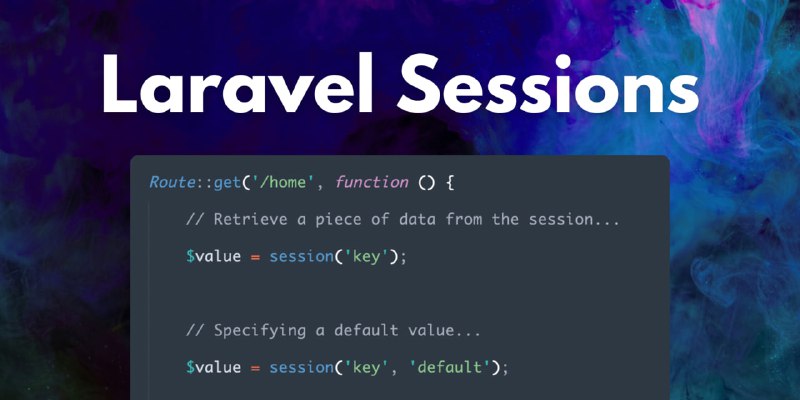 Laravel Sessions

Route::get('/home', function () {
    // Retrieve a piece of data from the session...
    $value = session('key');

    // Specifying a default value...
    $value = session('key', 'default');